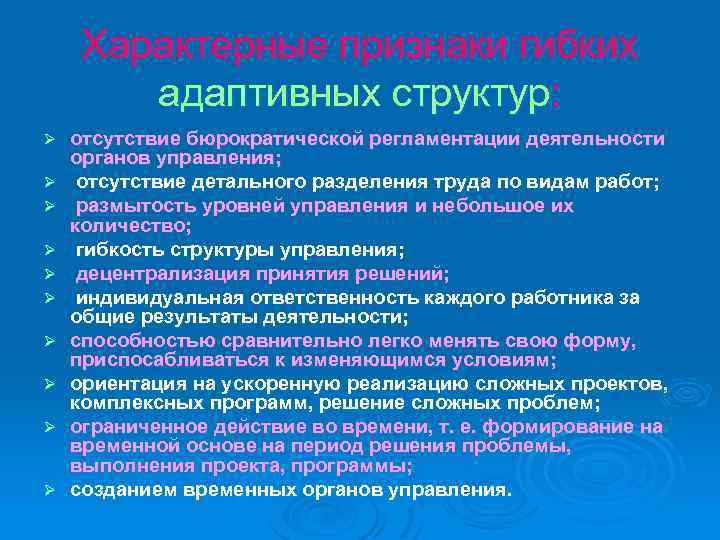 Характерные признаки гибких адаптивных структур:

➢ отсутствие бюрократической регламентации деятельности органов управления;
➢ отсутствие детального разделения труда по видам работ;
➢ размытость уровней управления и небольшое их количество;
➢ гибкость структуры управления;
➢ децентрализация принятия решений;
➢ индивидуальная ответственность каждого работника за общие результаты деятельности;
➢ способностью сравнительно легко менять свою форму, приспосабливаться к изменяющимся условиям;
➢ ориентация на ускоренную реализацию сложных проектов, комплексных программ, решение сложных проблем;
➢ ограниченное действие во времени, т. е. формирование на временной основе на период решения проблемы, выполнения проекта, программы;
➢ созданием временных органов управления.